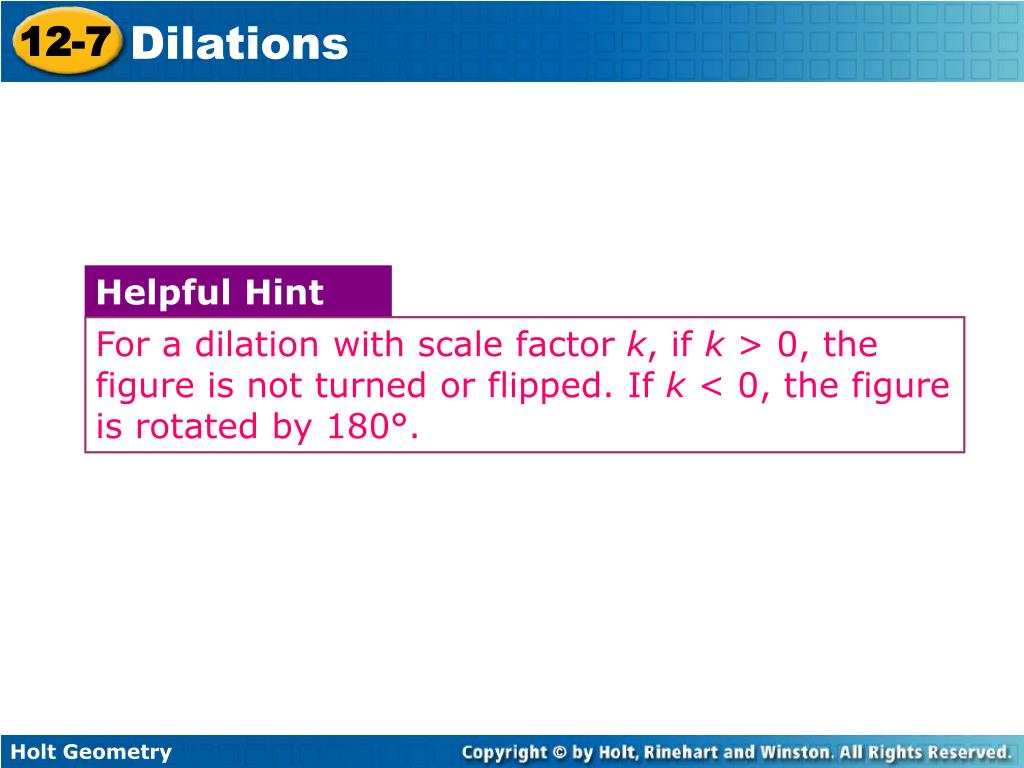 12-7 Dilations

Helpful Hint

For a dilation with scale factor $k$, if $k > 0$, the figure is not turned or flipped. If $k < 0$, the figure is rotated by 180°.

Holt Geometry

Copyright © by Holt, Rinehart and Winston. All Rights Reserved.